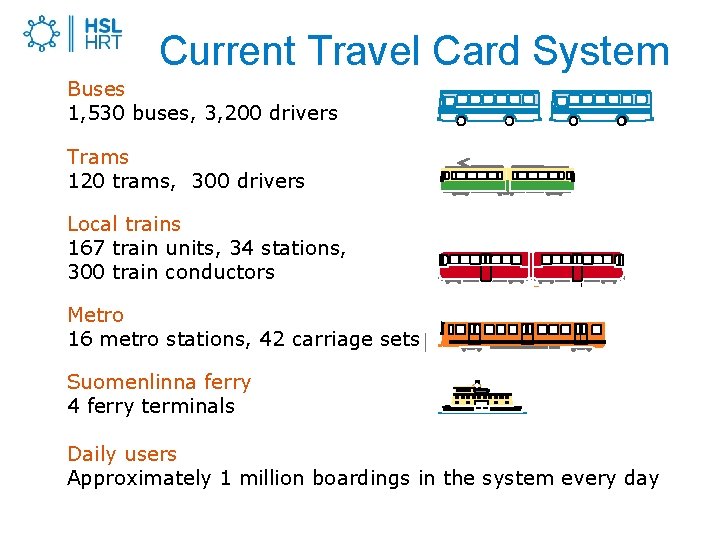 HSL
HRT

Current Travel Card System

Buses
1,530 buses, 3,200 drivers

Trams
120 trams, 300 drivers

Local trains
167 train units, 34 stations, 300 train conductors

Metro
16 metro stations, 42 carriage sets

Suomenlinna ferry
4 ferry terminals

Daily users
Approximately 1 million boardings in the system every day